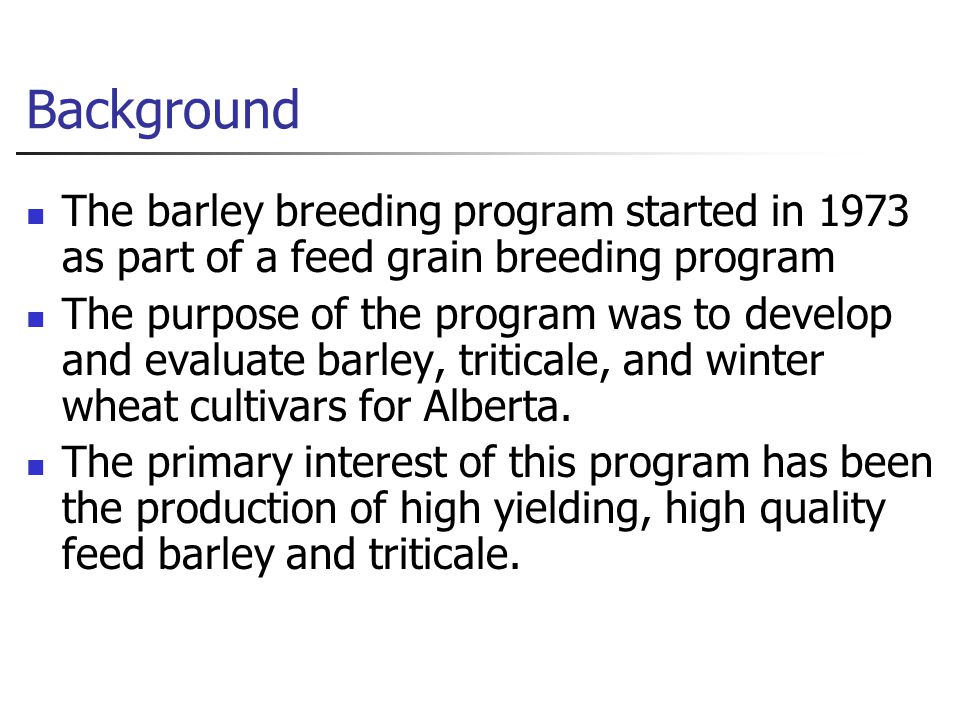 Background

- The barley breeding program started in 1973 as part of a feed grain breeding program
- The purpose of the program was to develop and evaluate barley, triticale, and winter wheat cultivars for Alberta.
- The primary interest of this program has been the production of high yielding, high quality feed barley and triticale.